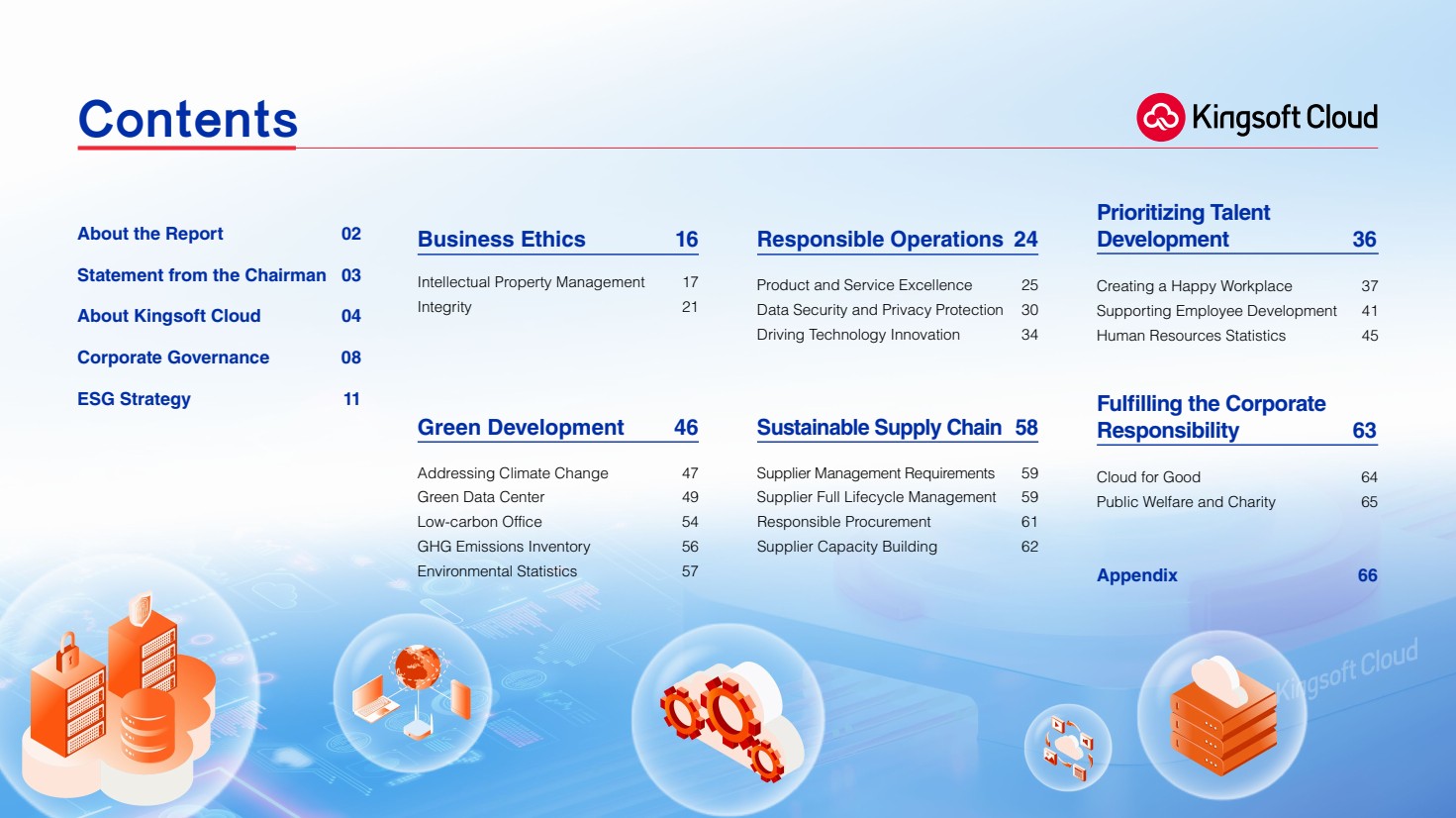 Contents

Kingsoft Cloud

About the Report 02
Statement from the Chairman 03
About Kingsoft Cloud 04
Corporate Governance 08
ESG Strategy 11

Business Ethics 16

Intellectual Property Management 17
Integrity 21

Green Development 46

Addressing Climate Change 47
Green Data Center 49
Low-carbon Office 54
GHG Emissions Inventory 56
Environmental Statistics 57

Responsible Operations 24

Product and Service Excellence 25
Data Security and Privacy Protection 30
Driving Technology Innovation 34

Sustainable Supply Chain 58

Supplier Management Requirements 59
Supplier Full Lifecycle Management 59
Responsible Procurement 61
Supplier Capacity Building 62

Prioritizing Talent Development 36

Creating a Happy Workplace 37
Supporting Employee Development 41
Human Resources Statistics 45

Fulfilling the Corporate Responsibility 63

Cloud for Good 64
Public Welfare and Charity 65

Appendix 66

Kingsoft Cloud